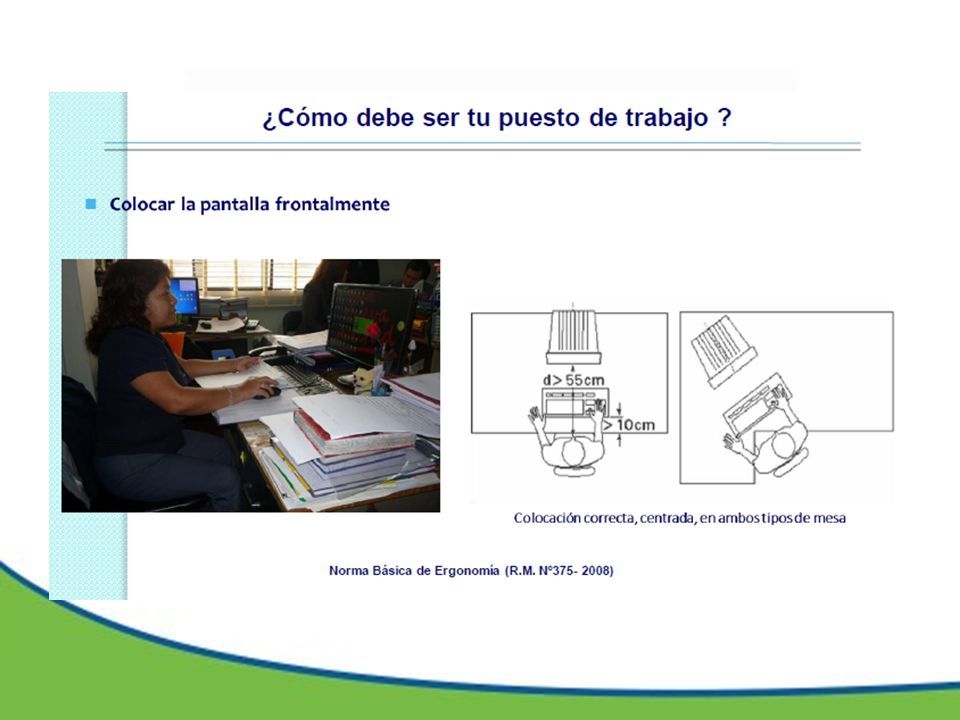 ¿Cómo debe ser tu puesto de trabajo ?

Colocar la pantalla frontalmente

d > 55cm

> 10cm

Colocación correcta, centrada, en ambos tipos de mesa

Norma Básica de Ergonomía (R.M. N°375- 2008)